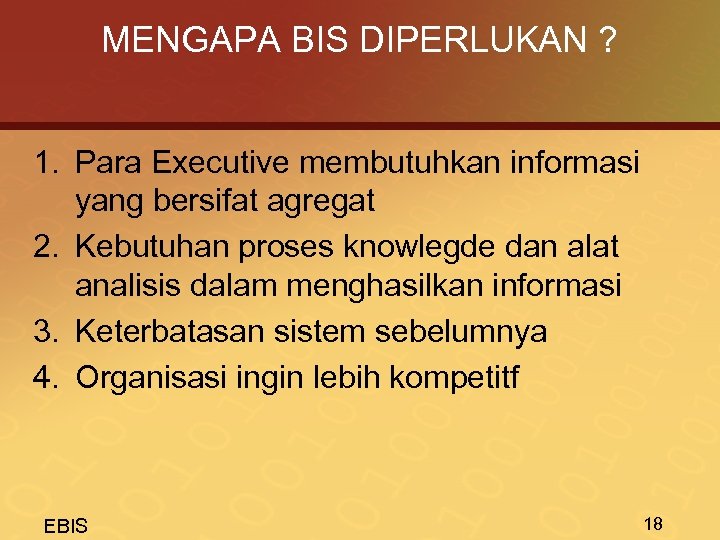 MENGAPA BIS DIPERLUKAN ?

1. Para Executive membutuhkan informasi yang bersifat agregat
2. Kebutuhan proses knowlegde dan alat analisis dalam menghasilkan informasi
3. Keterbatasan sistem sebelumnya
4. Organisasi ingin lebih kompetitf

EBIS

18